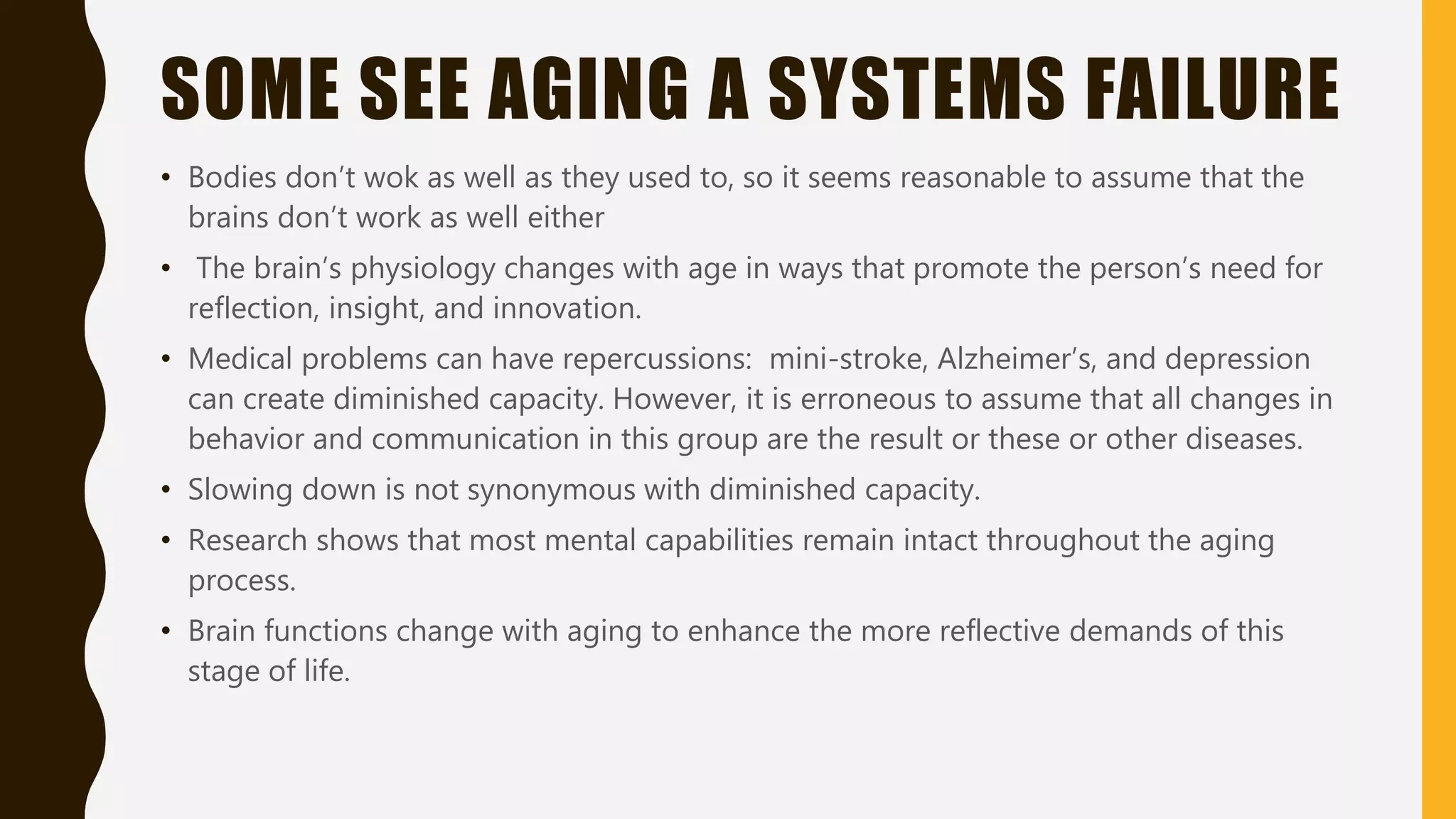 SOME SEE AGING A SYSTEMS FAILURE

• Bodies don’t wok as well as they used to, so it seems reasonable to assume that the brains don’t work as well either

• The brain’s physiology changes with age in ways that promote the person’s need for reflection, insight, and innovation.

• Medical problems can have repercussions: mini-stroke, Alzheimer’s, and depression can create diminished capacity. However, it is erroneous to assume that all changes in behavior and communication in this group are the result or these or other diseases.

• Slowing down is not synonymous with diminished capacity.

• Research shows that most mental capabilities remain intact throughout the aging process.

• Brain functions change with aging to enhance the more reflective demands of this stage of life.